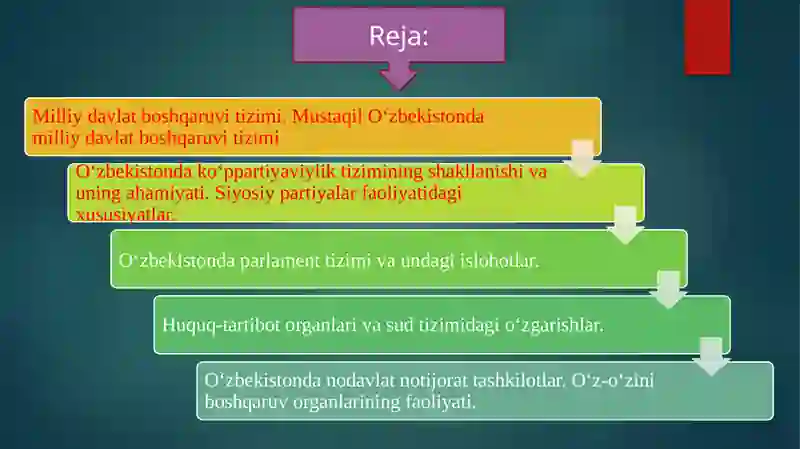 Reja:

Milliy davlat boshqaruvi tizimi. Mustaqil O‘zbekistonda milliy davlat boshqaruvi tizimi

O‘zbekistonda ko‘ppartiyaviylik tizimining shakllanishi va uning ahamiyati. Siyosiy partiyalar faoliyatidagi xususiyatlar.

O‘zbekistonda parlament tizimi va undagi islohotlar.

Huquq-tartibot organlari va sud tizimidagi o‘zgarishlar.

O‘zbekistonda nodavlat notijorat tashkilotlar. O‘z-o‘zini boshqaruv organlarining faoliyati.